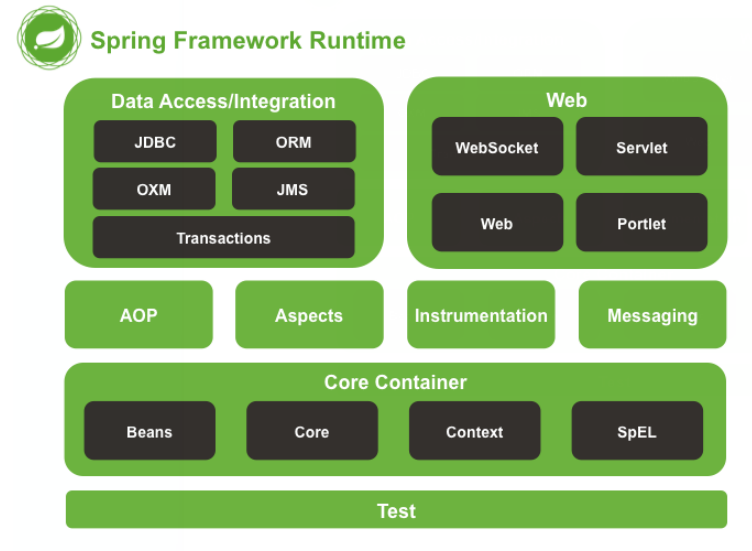 Spring Framework Runtime

Data Access/Integration

JDBC

ORM

OXM

JMS

Transactions

Web

WebSocket

Servlet

Web

Portlet

AOP

Aspects

Instrumentation

Messaging

Core Container

Beans

Core

Context

SpEL

Test